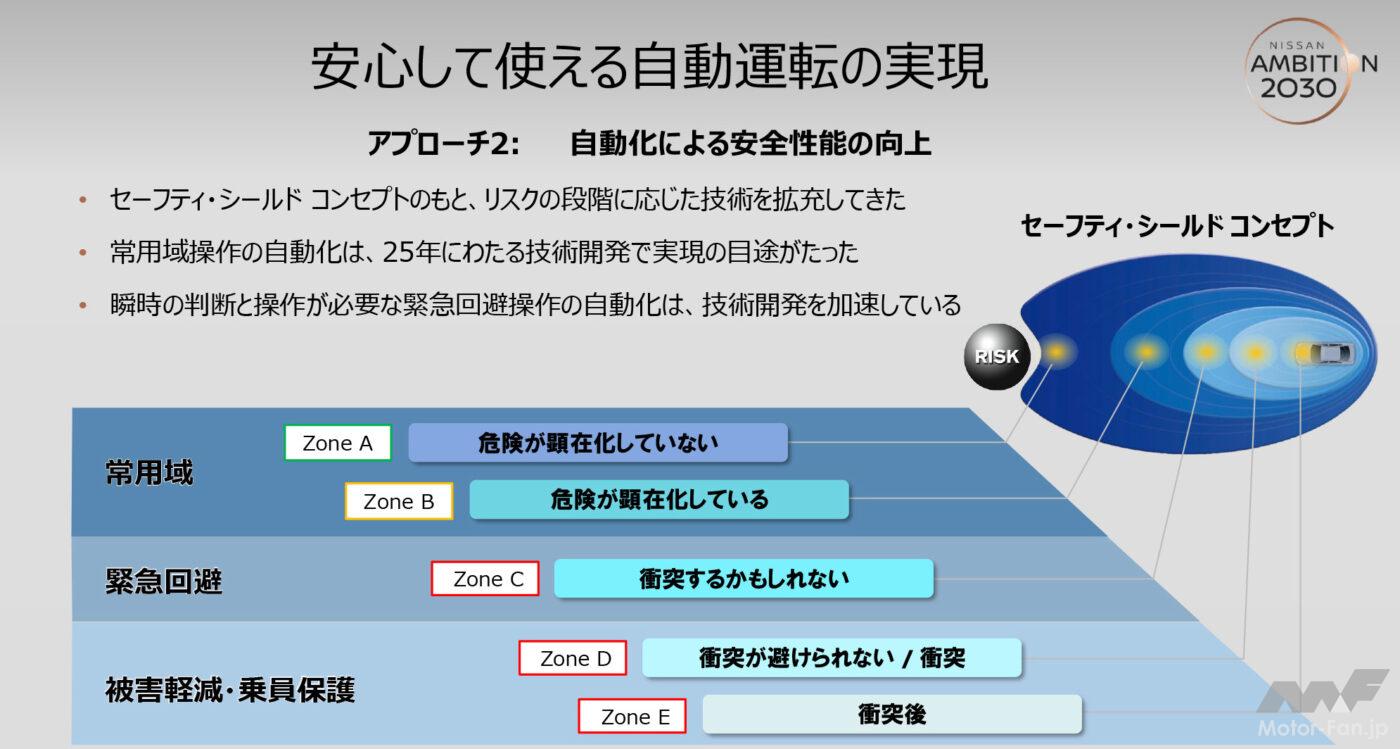 安心して使える自動運転の実現

NISSAN AMBITION 2030

アプローチ2:　自動化による安全性能の向上

• セーフティ・シールド コンセプトのもと、リスクの段階に応じた技術を拡充してきた

• 常用域操作の自動化は、25年にわたる技術開発で実現の目途がたった

• 瞬時の判断と操作が必要な緊急回避操作の自動化は、技術開発を加速している

セーフティ・シールド コンセプト

RISK

常用域

Zone A　危険が顕在化していない

Zone B　危険が顕在化している

緊急回避

Zone C　衝突するかもしれない

被害軽減・乗員保護

Zone D　衝突が避けられない / 衝突

Zone E　衝突後

Motor-Fan.jp